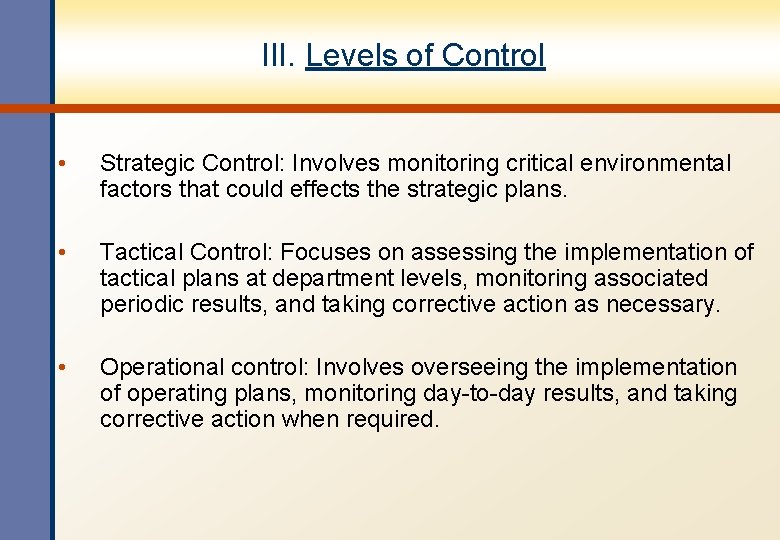 III. Levels of Control

• Strategic Control: Involves monitoring critical environmental factors that could effects the strategic plans.

• Tactical Control: Focuses on assessing the implementation of tactical plans at department levels, monitoring associated periodic results, and taking corrective action as necessary.

• Operational control: Involves overseeing the implementation of operating plans, monitoring day-to-day results, and taking corrective action when required.